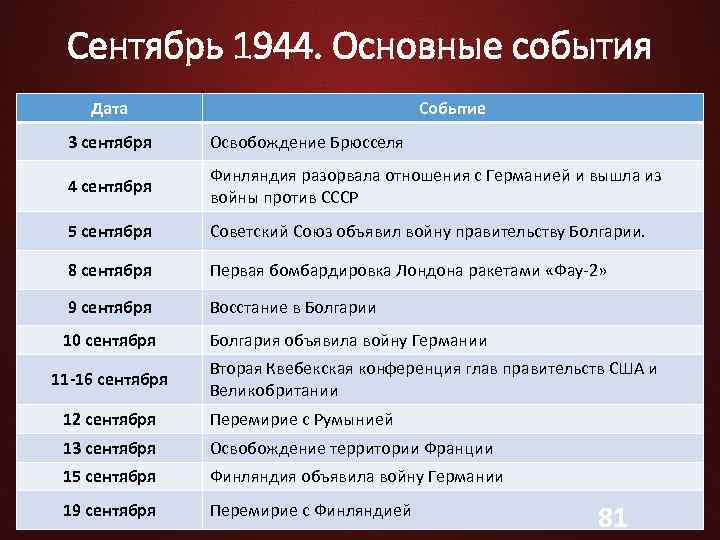 Сентябрь 1944. Основные события

| Дата | Событие |
|---|---|
| 3 сентября | Освобождение Брюсселя |
| 4 сентября | Финляндия разорвала отношения с Германией и вышла из войны против СССР |
| 5 сентября | Советский Союз объявил войну правительству Болгарии. |
| 8 сентября | Первая бомбардировка Лондона ракетами «Фау-2» |
| 9 сентября | Восстание в Болгарии |
| 10 сентября | Болгария объявила войну Германии |
| 11-16 сентября | Вторая Квебекская конференция глав правительств США и Великобритании |
| 12 сентября | Перемирие с Румынией |
| 13 сентября | Освобождение территории Франции |
| 15 сентября | Финляндия объявила войну Германии |
| 19 сентября | Перемирие с Финляндией |

81